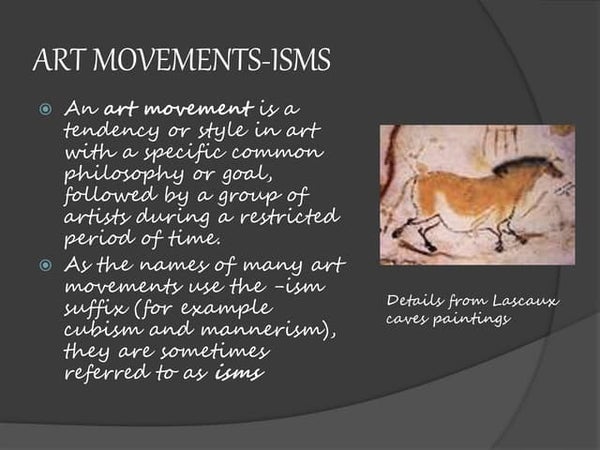 ART MOVEMENTS-ISMS

An art movement is a tendency or style in art with a specific common philosophy or goal, followed by a group of artists during a restricted period of time.

As the names of many art movements use the –ism suffix (for example cubism and mannerism), they are sometimes referred to as isms

Details from Lascaux caves paintings